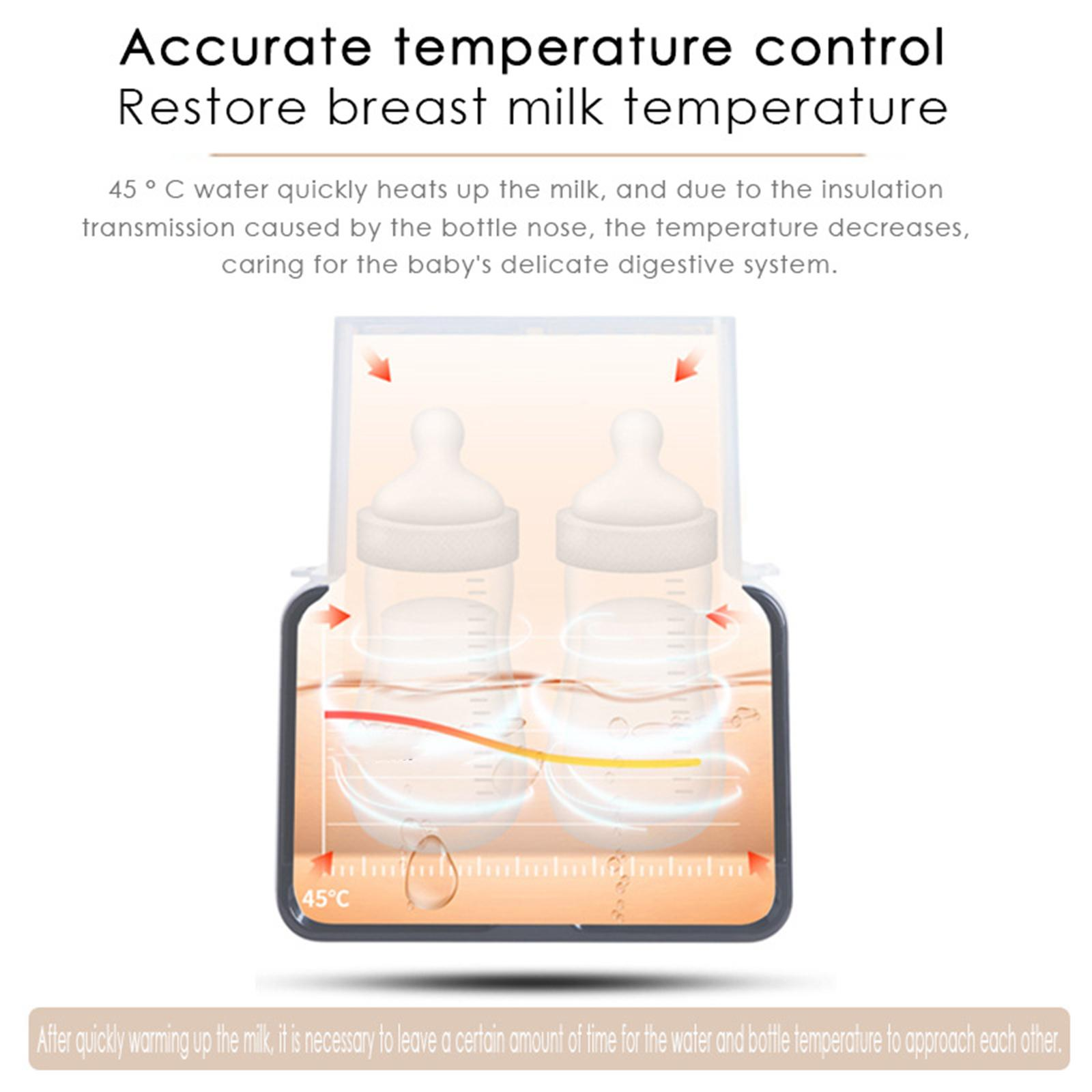 Accurate temperature control
Restore breast milk temperature

45 ° C water quickly heats up the milk, and due to the insulation transmission caused by the bottle nose, the temperature decreases, caring for the baby's delicate digestive system.

45°C

After quickly warming up the milk, it is necessary to leave a certain amount of time for the water and bottle temperature to approach each other.